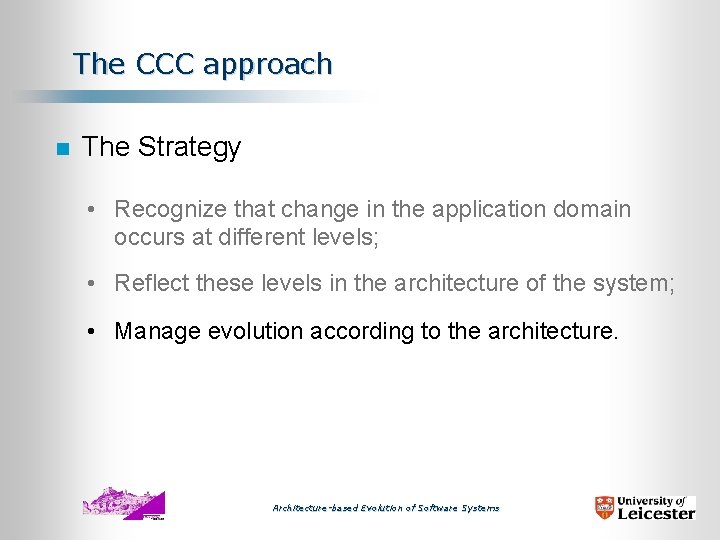 The CCC approach

The Strategy

• Recognize that change in the application domain occurs at different levels;

• Reflect these levels in the architecture of the system;

• Manage evolution according to the architecture.

Architecture-based Evolution of Software Systems

University of Leicester